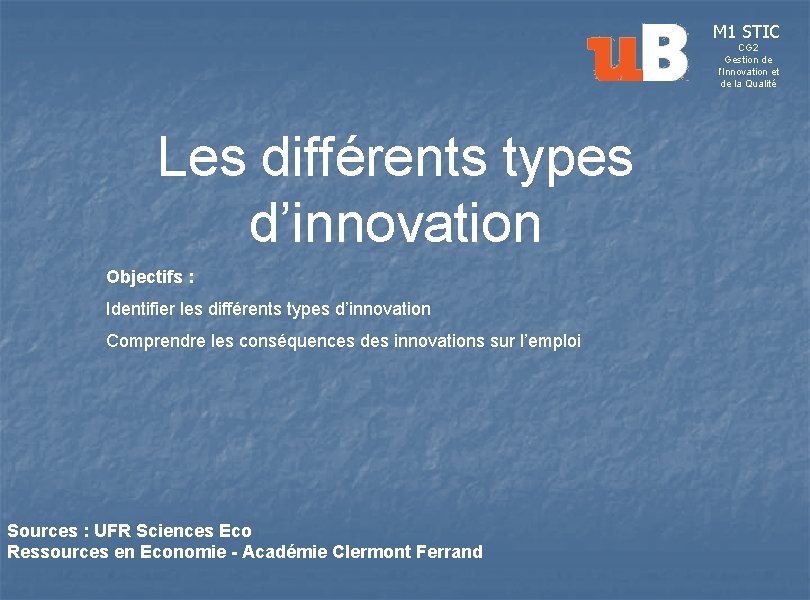 uB

M1 STIC
CG2
Gestion de l'Innovation et de la Qualité

Les différents types d'innovation

Objectifs :

Identifier les différents types d'innovation

Comprendre les conséquences des innovations sur l'emploi

Sources : UFR Sciences Eco
Ressources en Economie - Académie Clermont Ferrand